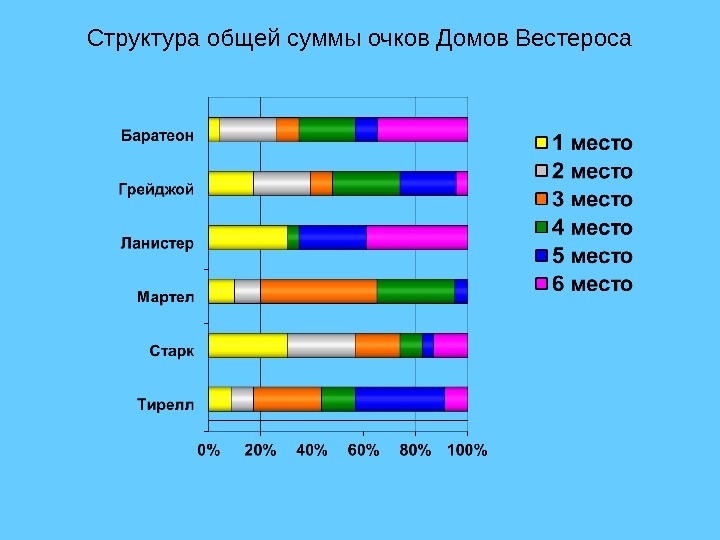 Структура общей суммы очков Домов Вестероса

Баратеон
Грейджой
Ланистер
Мартел
Старк
Тирелл

0%
20%
40%
60%
80%
100%

1 место
2 место
3 место
4 место
5 место
6 место